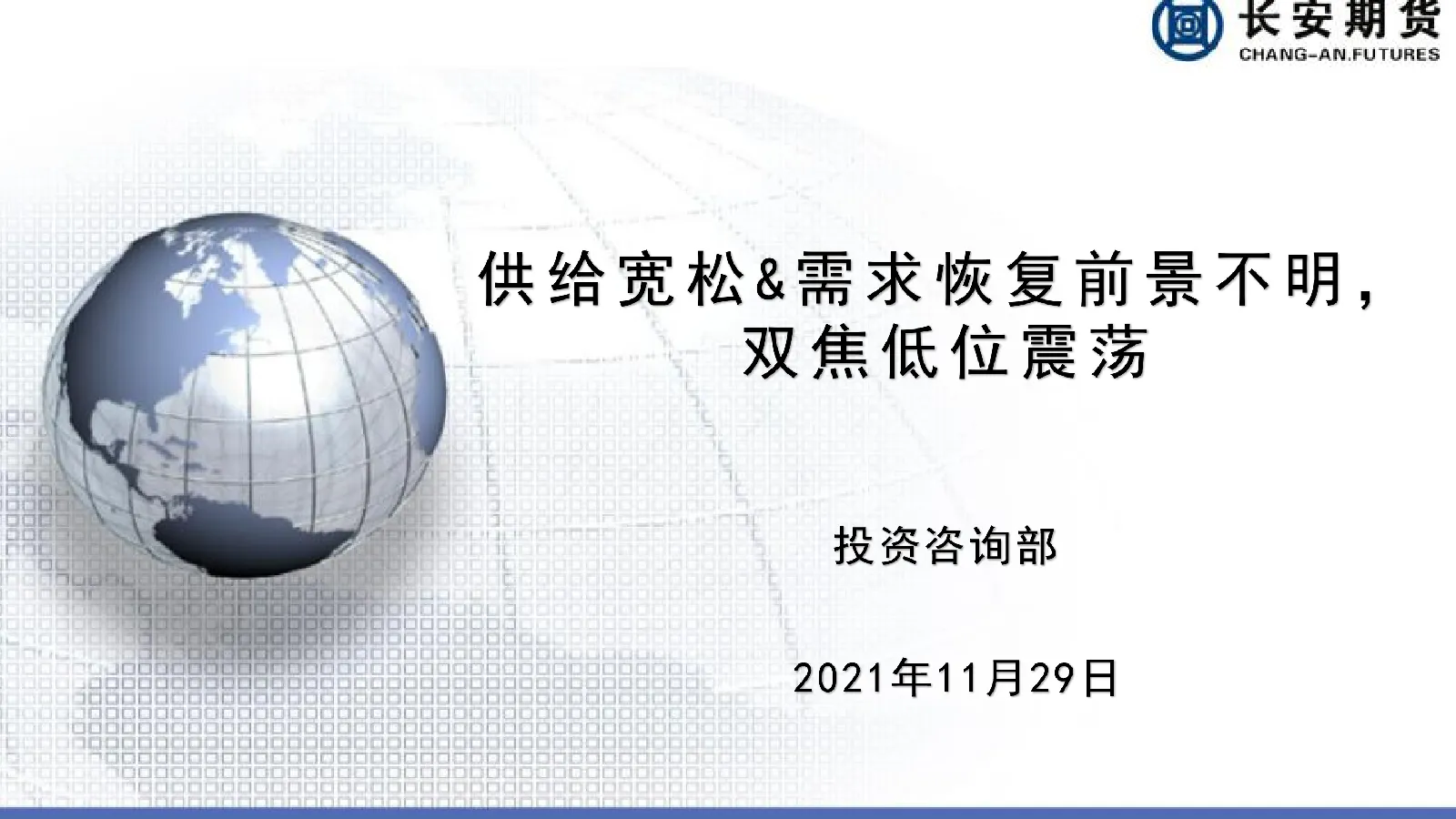 长安期货
CHANG-AN.FUTURES

供给宽松&需求恢复前景不明，双焦低位震荡

投资咨询部

2021年11月29日